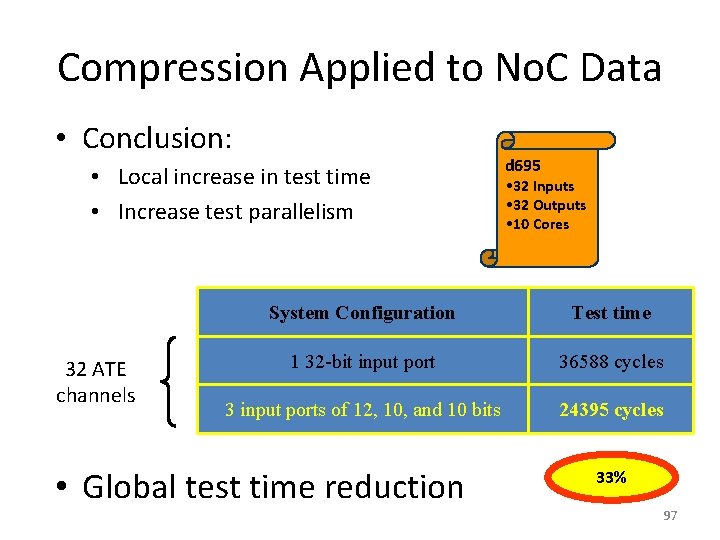 Compression Applied to NoC Data

• Conclusion:
  • Local increase in test time
  • Increase test parallelism

d695
•32 Inputs
•32 Outputs
•10 Cores

32 ATE channels

| System Configuration | Test time |
|---|---|
| 1 32-bit input port | 36588 cycles |
| 3 input ports of 12, 10, and 10 bits | 24395 cycles |

• Global test time reduction

33%

97